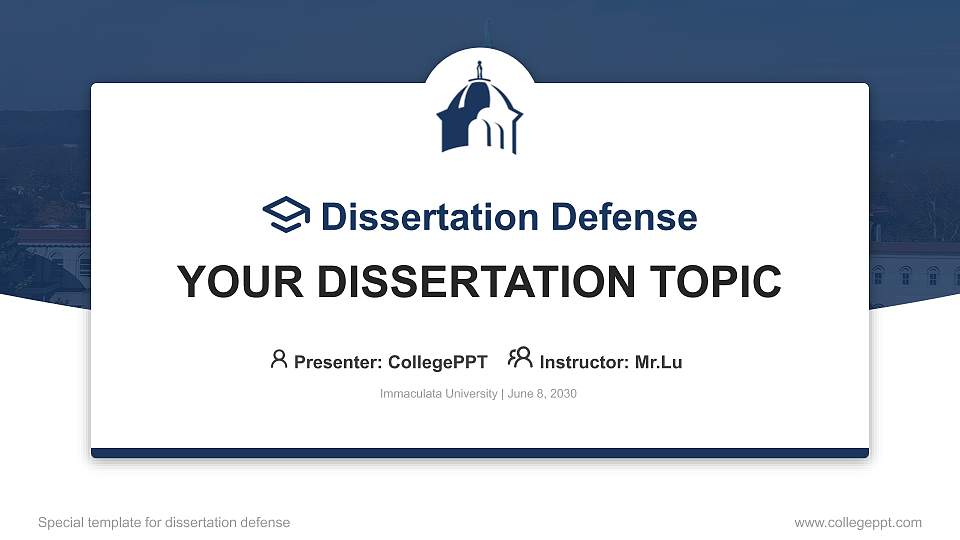 Dissertation Defense

YOUR DISSERTATION TOPIC

Presenter: CollegePPT Instructor: Mr.Lu

Immaculata University | June 8, 2030

Special template for dissertation defense

www.collegeppt.com